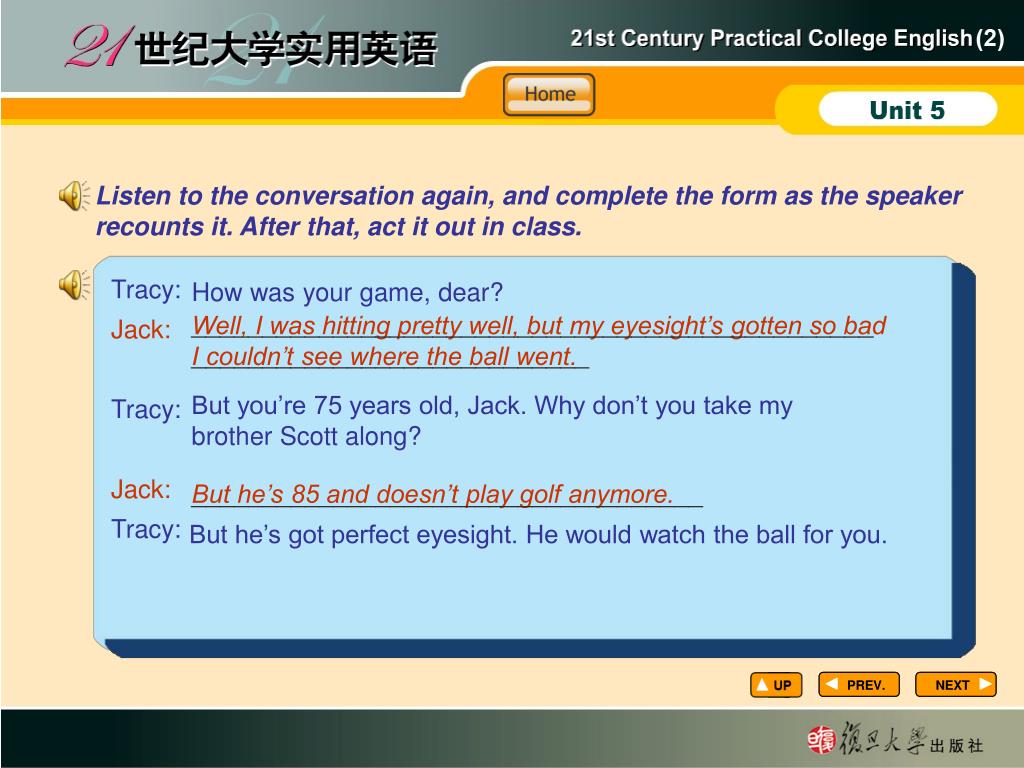 21 世纪大学实用英语

21st Century Practical College English (2)

Home

Unit 5

Listen to the conversation again, and complete the form as the speaker recounts it. After that, act it out in class.

Tracy: How was your game, dear?

Jack: Well, I was hitting pretty well, but my eyesight's gotten so bad I couldn't see where the ball went.

Tracy: But you're 75 years old, Jack. Why don't you take my brother Scott along?

Jack: But he's 85 and doesn't play golf anymore.

Tracy: But he's got perfect eyesight. He would watch the ball for you.

UP

PREV.

NEXT

復旦大學出版社